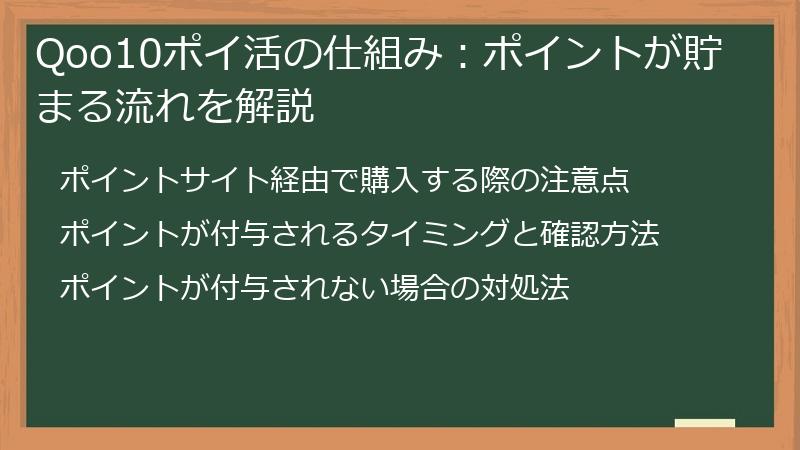 Qoo10ポイ活の仕組み：ポイントが貯まる流れを解説

ポイントサイト経由で購入する際の注意点

ポイントが付与されるタイミングと確認方法

ポイントが付与されない場合の対処法